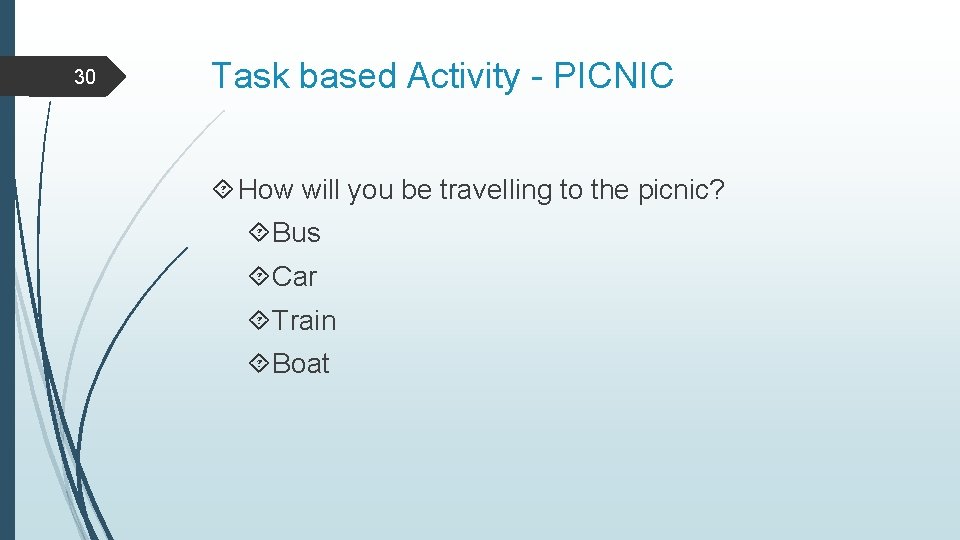 30

Task based Activity - PICNIC

How will you be travelling to the picnic?

Bus

Car

Train

Boat